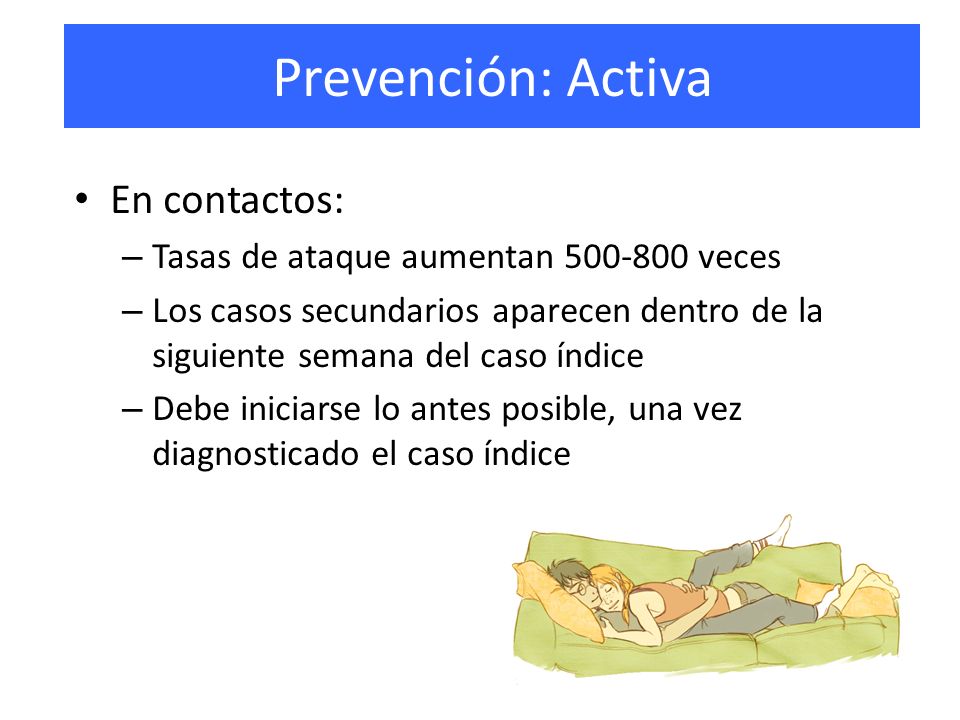 Prevención: Activa

• En contactos:
– Tasas de ataque aumentan 500-800 veces
– Los casos secundarios aparecen dentro de la siguiente semana del caso índice
– Debe iniciarse lo antes posible, una vez diagnosticado el caso índice